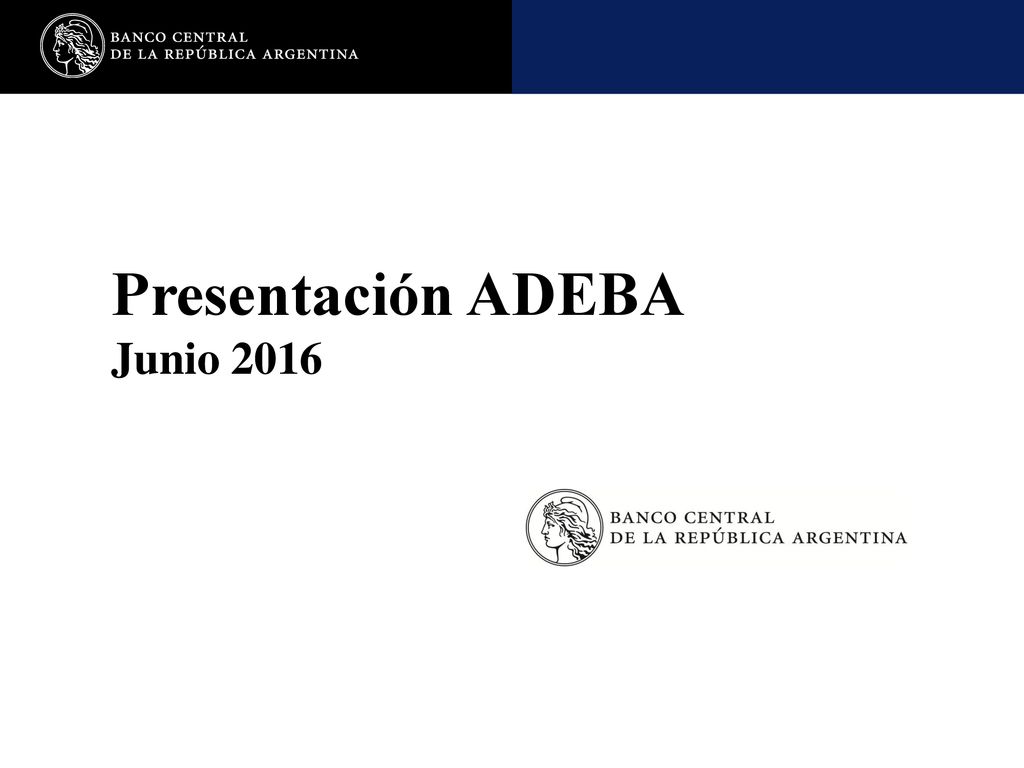 BANCO CENTRAL
DE LA REPÚBLICA ARGENTINA

Presentación ADEBA
Junio 2016

BANCO CENTRAL
DE LA REPÚBLICA ARGENTINA